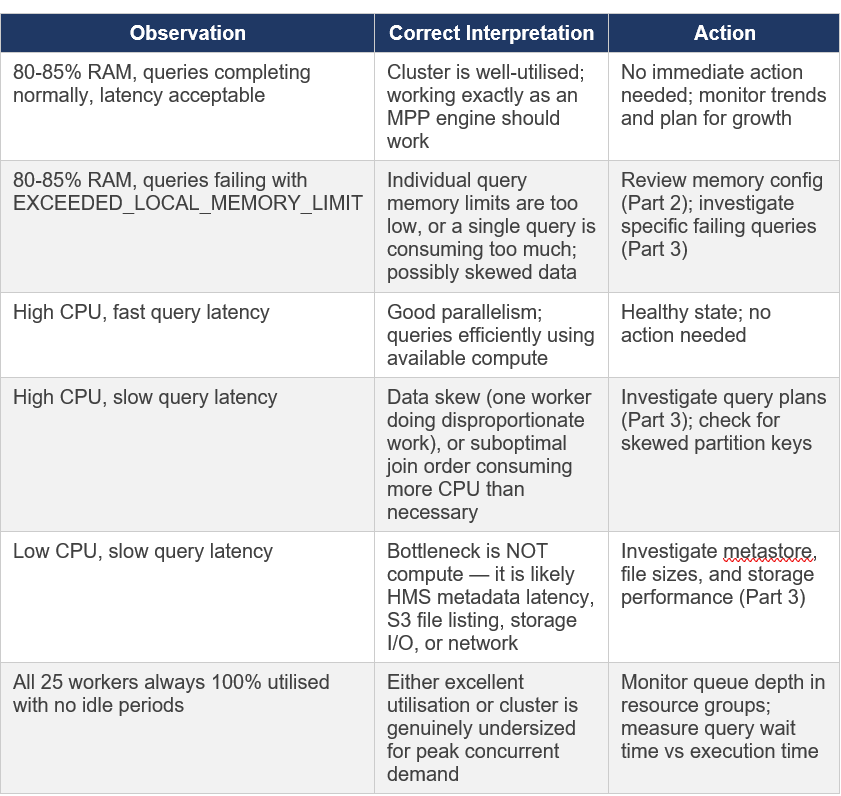 | Observation | Correct Interpretation | Action |
|---|---|---|
| 80-85% RAM, queries completing normally, latency acceptable | Cluster is well-utilised; working exactly as an MPP engine should work | No immediate action needed; monitor trends and plan for growth |
| 80-85% RAM, queries failing with EXCEEDED_LOCAL_MEMORY_LIMIT | Individual query memory limits are too low, or a single query is consuming too much; possibly skewed data | Review memory config (Part 2); investigate specific failing queries (Part 3) |
| High CPU, fast query latency | Good parallelism; queries efficiently using available compute | Healthy state; no action needed |
| High CPU, slow query latency | Data skew (one worker doing disproportionate work), or suboptimal join order consuming more CPU than necessary | Investigate query plans (Part 3); check for skewed partition keys |
| Low CPU, slow query latency | Bottleneck is NOT compute — it is likely HMS metadata latency, S3 file listing, storage I/O, or network | Investigate metastore, file sizes, and storage performance (Part 3) |
| All 25 workers always 100% utilised with no idle periods | Either excellent utilisation or cluster is genuinely undersized for peak concurrent demand | Monitor queue depth in resource groups; measure query wait time vs execution time |